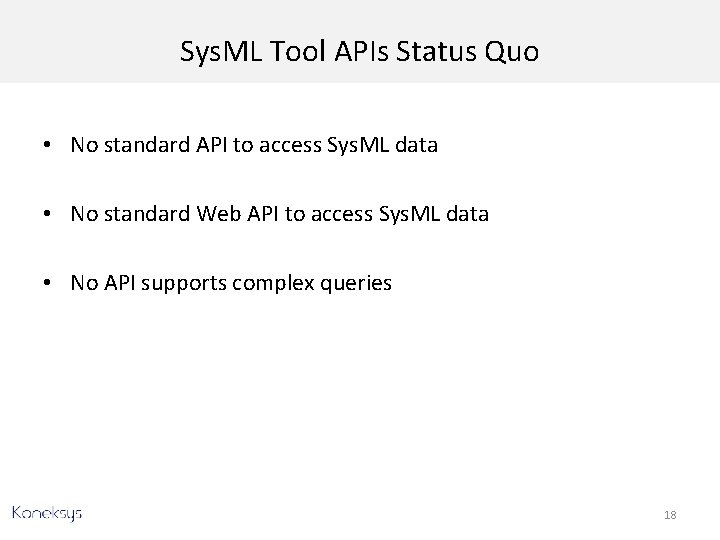 SysML Tool APIs Status Quo

• No standard API to access SysML data

• No standard Web API to access SysML data

• No API supports complex queries

Koneksys

18